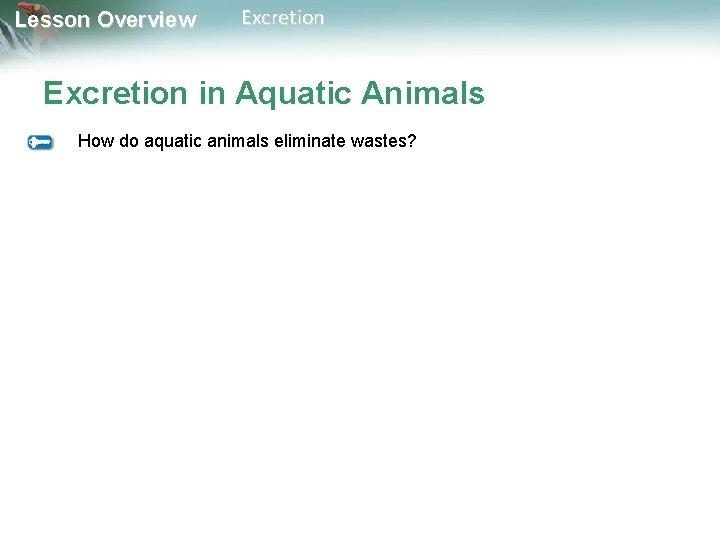 Lesson Overview Excretion

Excretion in Aquatic Animals

How do aquatic animals eliminate wastes?